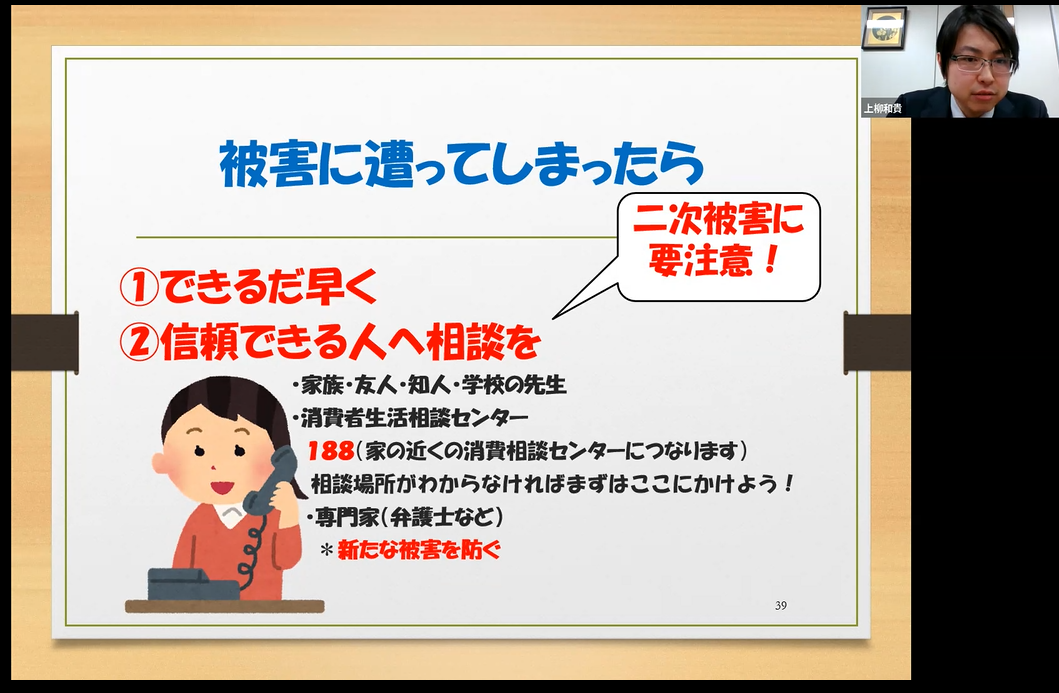 上柳和貴

被害に遭ってしまったら

二次被害に要注意！

①できるだ早く
②信頼できる人へ相談を

・家族・友人・知人・学校の先生
・消費者生活相談センター
188（家の近くの消費相談センターにつなります）
相談場所がわからなければまずはここにかけよう！
・専門家（弁護士など）
＊新たな被害を防ぐ

39